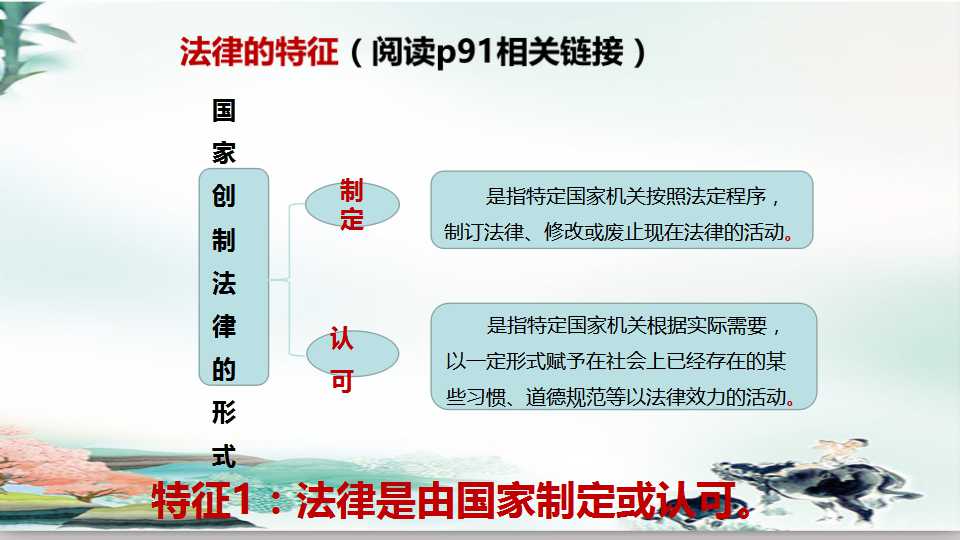 法律的特征（阅读p91相关链接）

国家创制法律的形式

制定

是指特定国家机关按照法定程序，制订法律、修改或废止现在法律的活动。

认可

是指特定国家机关根据实际需要，以一定形式赋予在社会上已经存在的某些习惯、道德规范等以法律效力的活动。

特征1：法律是由国家制定或认可。